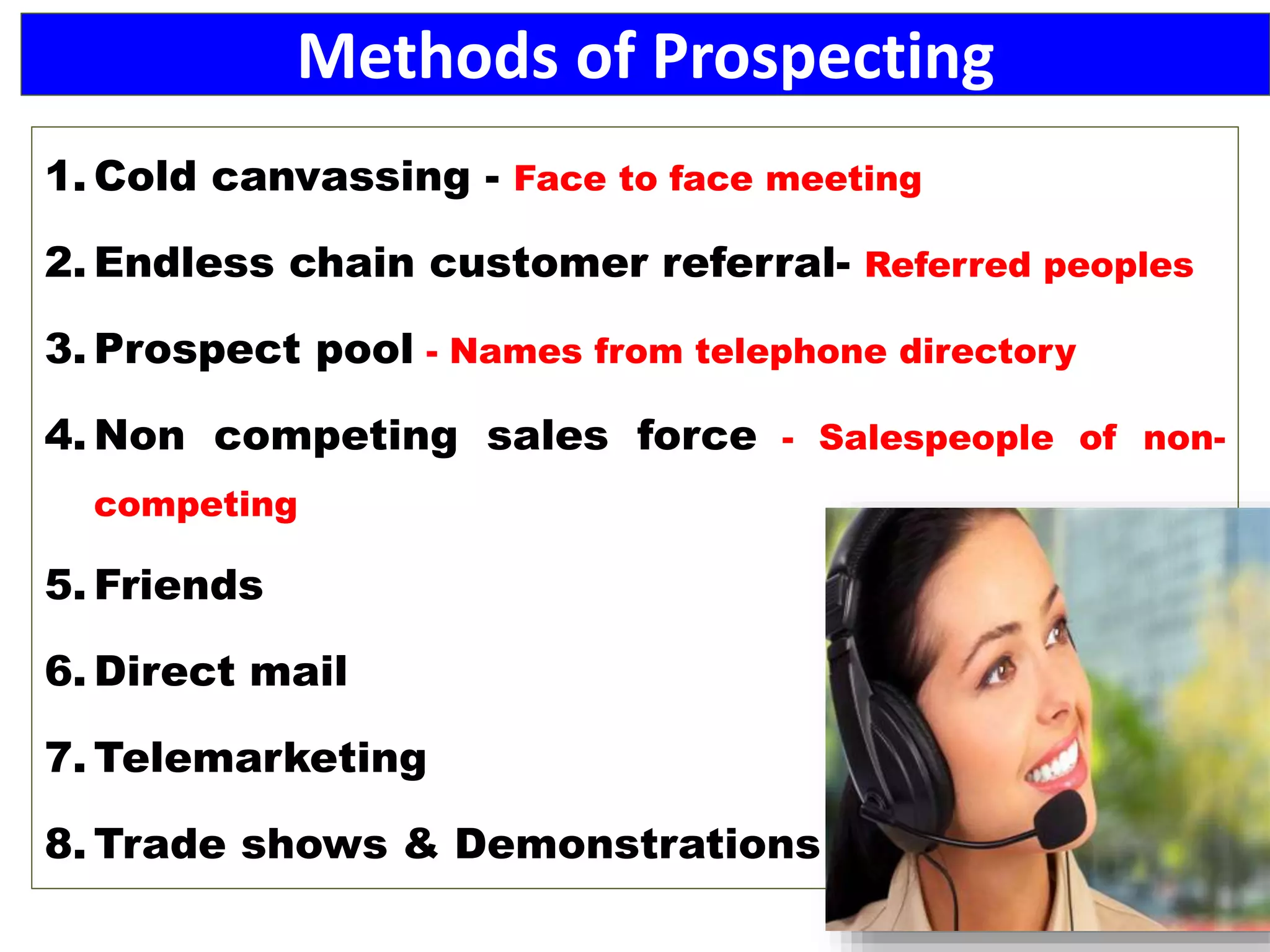 Methods of Prospecting

1. Cold canvassing - Face to face meeting

2. Endless chain customer referral- Referred peoples

3. Prospect pool - Names from telephone directory

4. Non competing sales force - Salespeople of non-competing

5. Friends

6. Direct mail

7. Telemarketing

8. Trade shows & Demonstrations